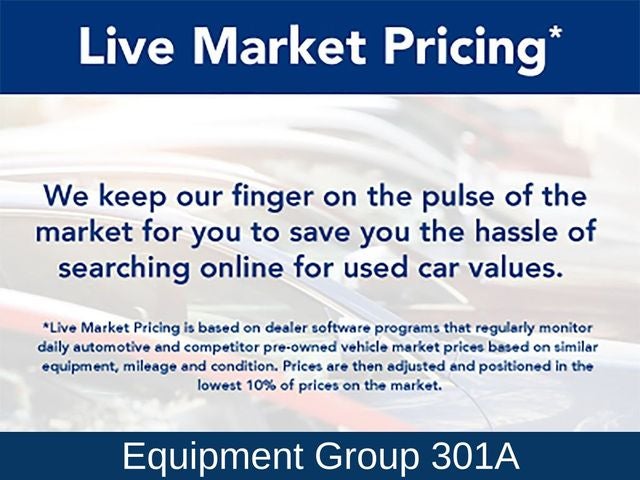 Live Market Pricing*

We keep our finger on the pulse of the market for you to save you the hassle of searching online for used car values.

*Live Market Pricing is based on dealer software programs that regularly monitor daily automotive and competitor pre-owned vehicle market prices based on similar equipment, mileage and condition. Prices are then adjusted and positioned in the lowest 10% of prices on the market.

Equipment Group 301A